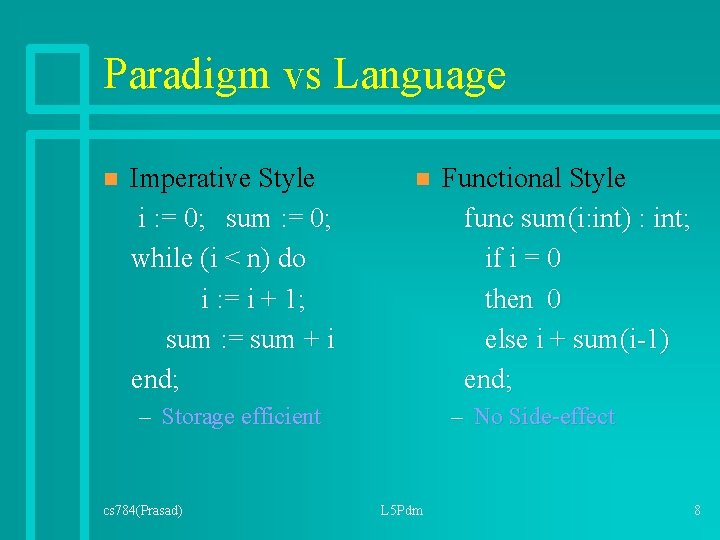 Paradigm vs Language

Imperative Style
i := 0; sum := 0;
while (i < n) do
i := i + 1;
sum := sum + i
end;
– Storage efficient

Functional Style
func sum(i:int) : int;
if i = 0
then 0
else i + sum(i-1)
end;
– No Side-effect

cs784(Prasad) L5Pdm 8